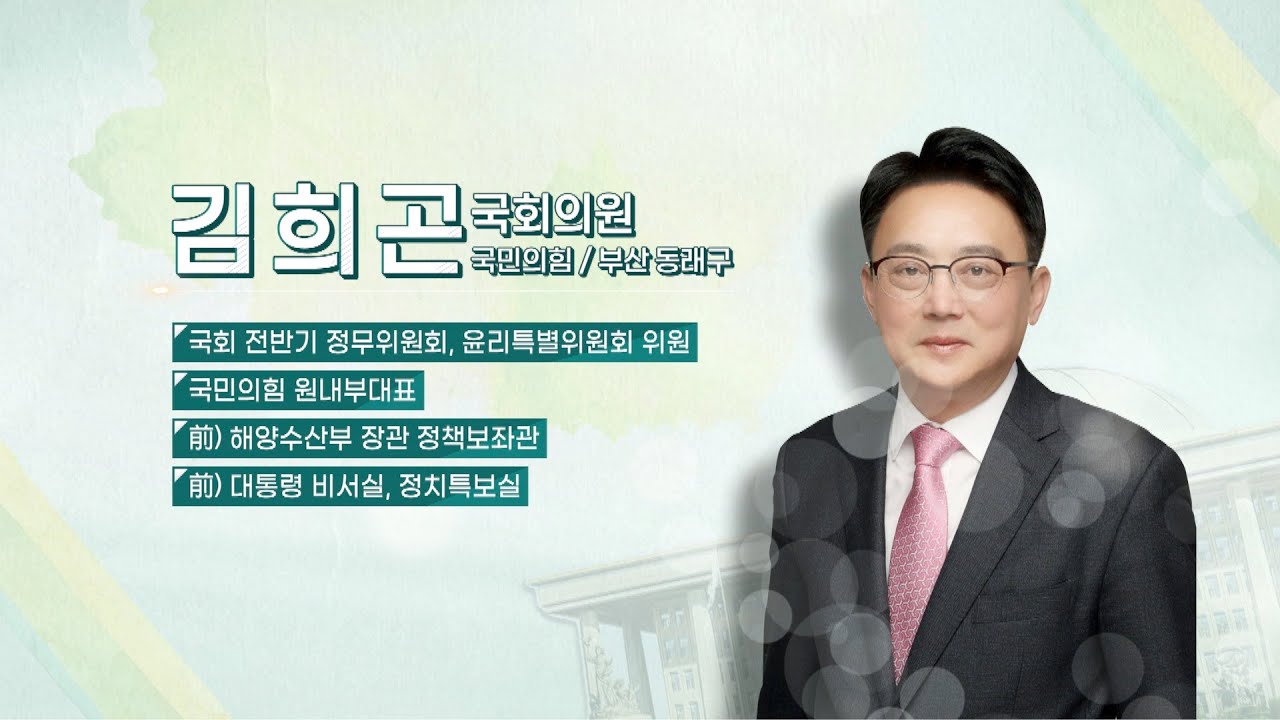 김희곤 국회의원
국민의힘 / 부산 동래구

국회 전반기 정무위원회, 윤리특별위원회 위원

국민의힘 원내부대표

前) 해양수산부 장관 정책보좌관

前) 대통령 비서실, 정치특보실